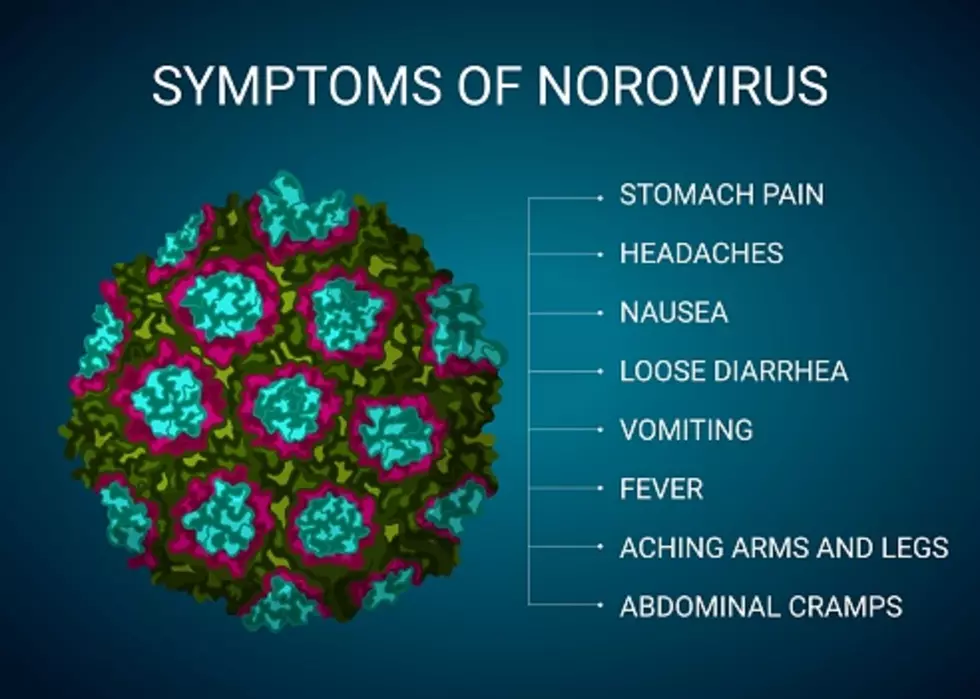 SYMPTOMS OF NOROVIRUS

STOMACH PAIN
HEADACHES
NAUSEA
LOOSE DIARRHEA
VOMITING
FEVER
ACHING ARMS AND LEGS
ABDOMINAL CRAMPS